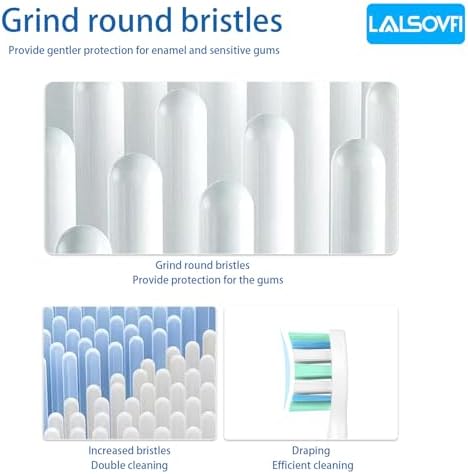 Grind round bristles

LALSOVFI

Provide gentler protection for enamel and sensitive gums

Grind round bristles
Provide protection for the gums

Increased bristles
Double cleaning

Draping
Efficient cleaning